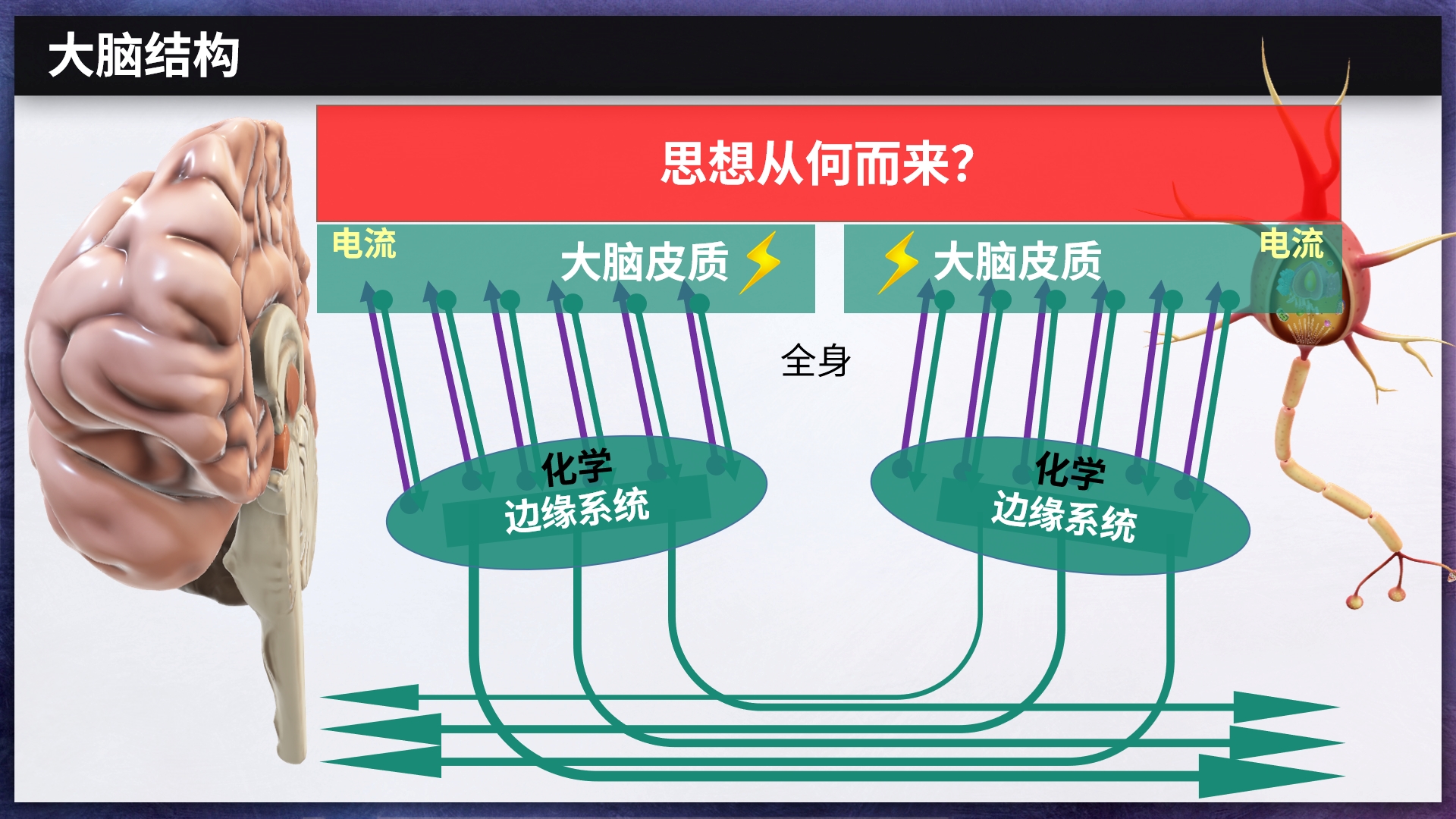 大脑结构

思想从何而来?

电流

大脑皮质

大脑皮质

电流

全身

化学

边缘系统

化学

边缘系统